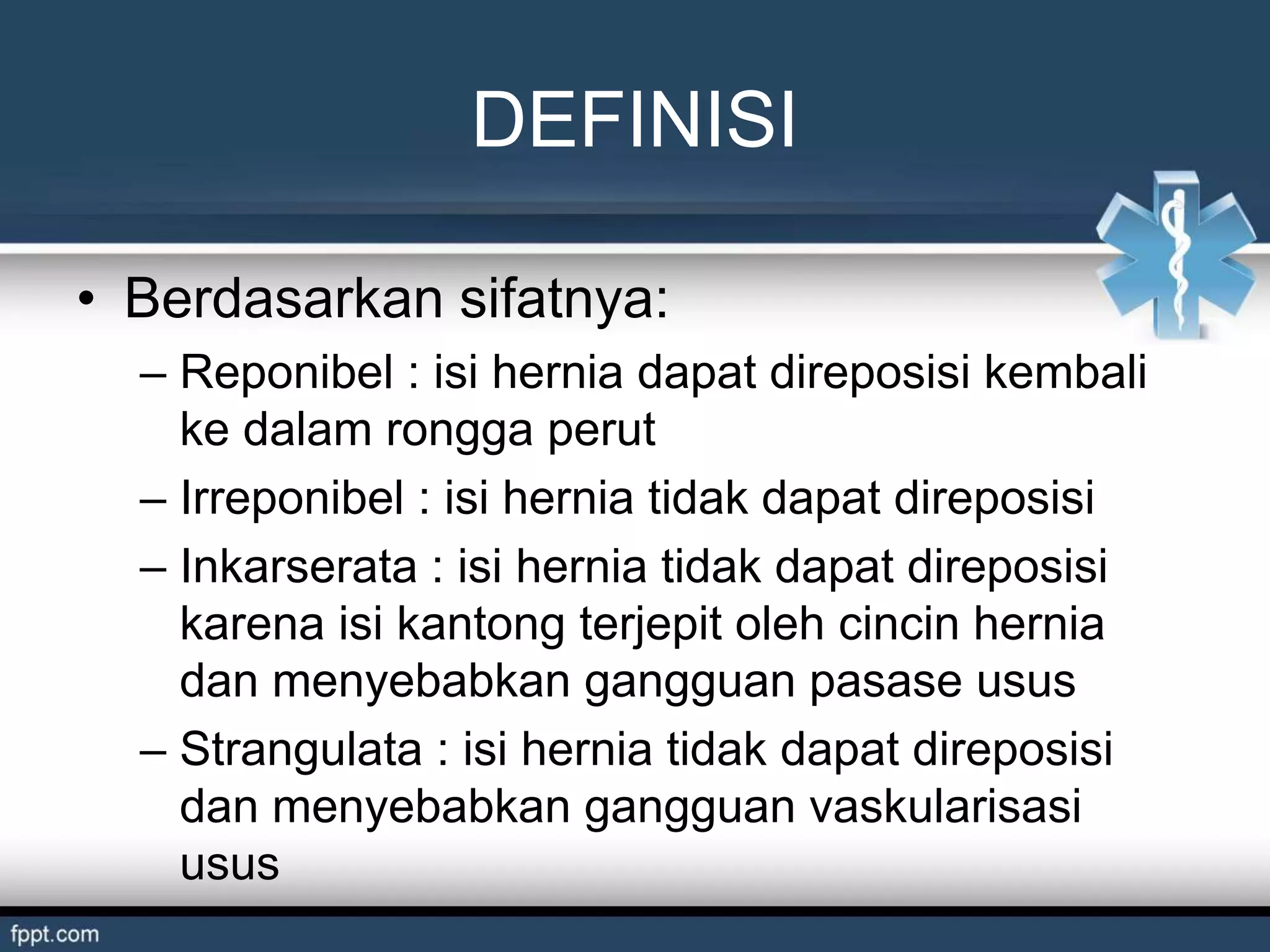 DEFINISI

• Berdasarkan sifatnya:

– Reponibel : isi hernia dapat direposisi kembali ke dalam rongga perut

– Irreponibel : isi hernia tidak dapat direposisi

– Inkarserata : isi hernia tidak dapat direposisi karena isi kantong terjepit oleh cincin hernia dan menyebabkan gangguan pasase usus

– Strangulata : isi hernia tidak dapat direposisi dan menyebabkan gangguan vaskularisasi usus

fppt.com